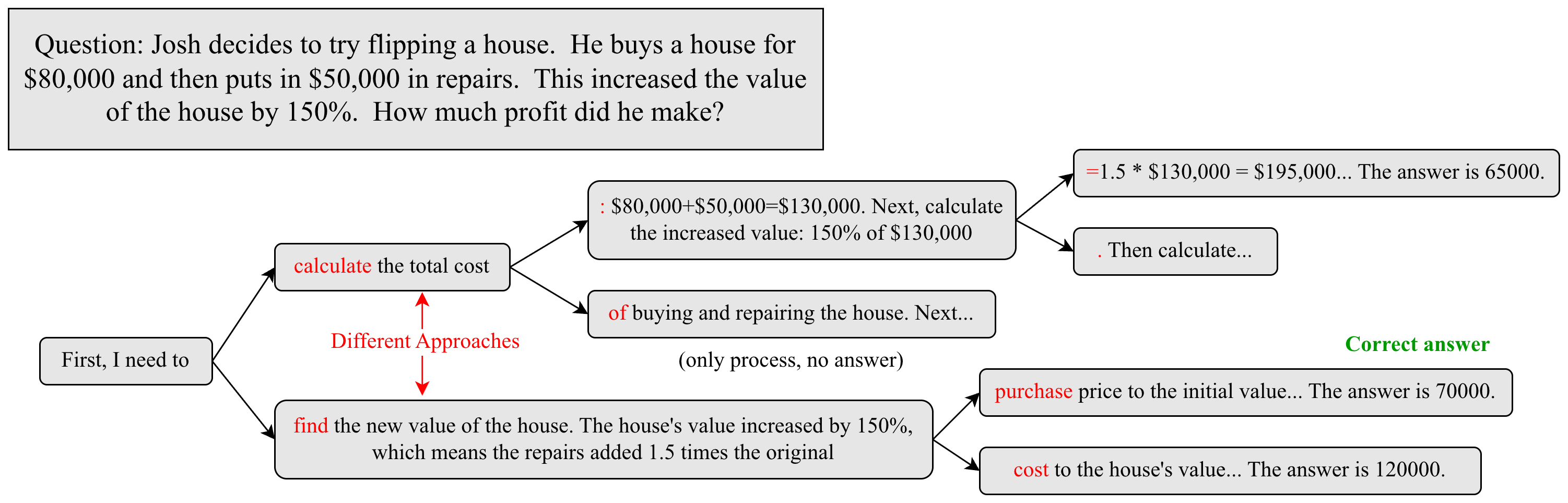 Question: Josh decides to try flipping a house. He buys a house for \$80,000 and then puts in \$50,000 in repairs. This increased the value of the house by 150%. How much profit did he make?

First, I need to

calculate the total cost

Different Approaches

find the new value of the house. The house's value increased by 150%, which means the repairs added 1.5 times the original

: \$80,000+\$50,000=\$130,000. Next, calculate the increased value: 150% of \$130,000

of buying and repairing the house. Next...

(only process, no answer)

=1.5 * \$130,000 = \$195,000... The answer is 65000.

. Then calculate...

Correct answer

purchase price to the initial value... The answer is 70000.

cost to the house's value... The answer is 120000.